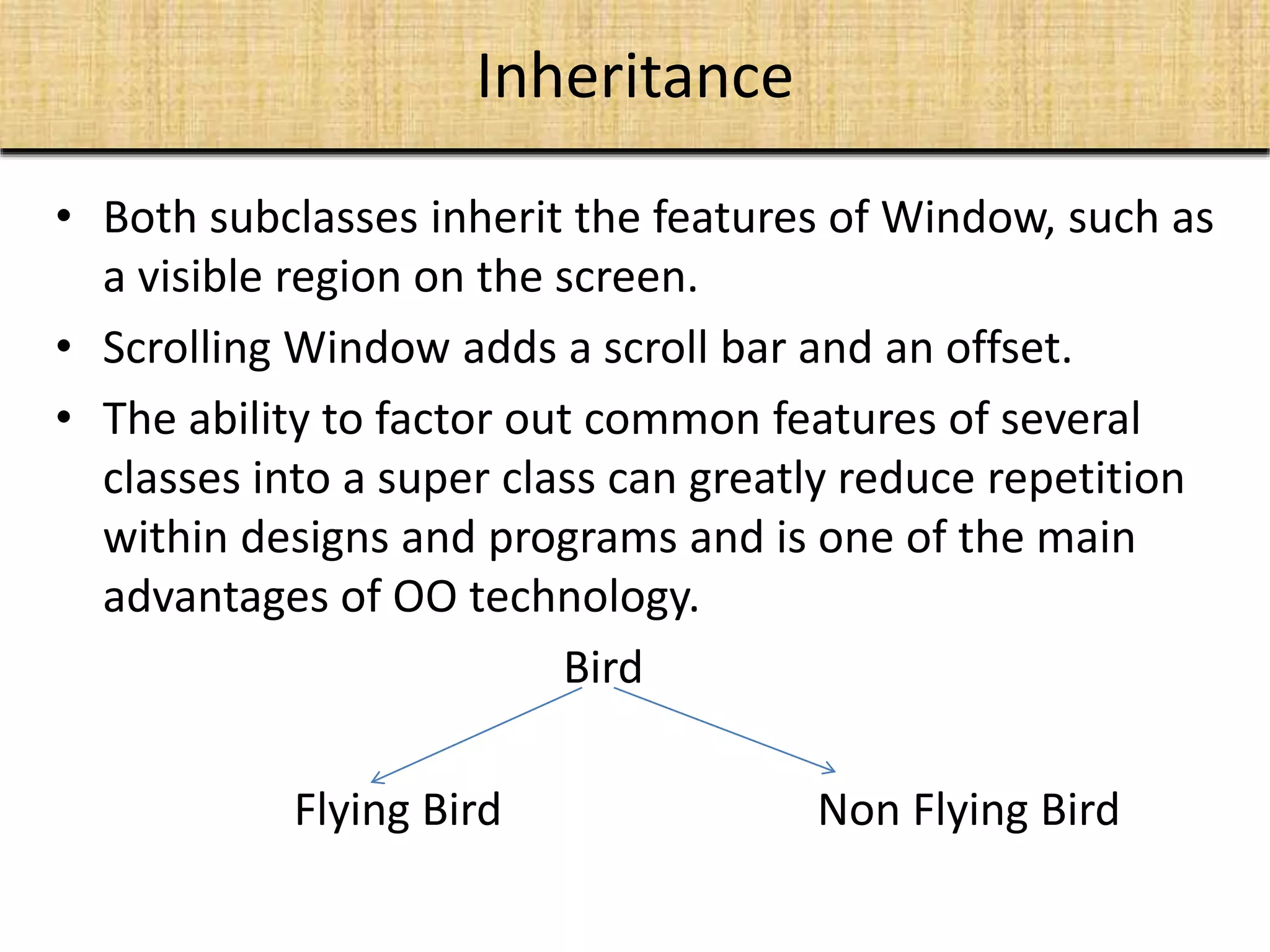 Inheritance

• Both subclasses inherit the features of Window, such as a visible region on the screen.

• Scrolling Window adds a scroll bar and an offset.

• The ability to factor out common features of several classes into a super class can greatly reduce repetition within designs and programs and is one of the main advantages of OO technology.

Bird

Flying Bird

Non Flying Bird